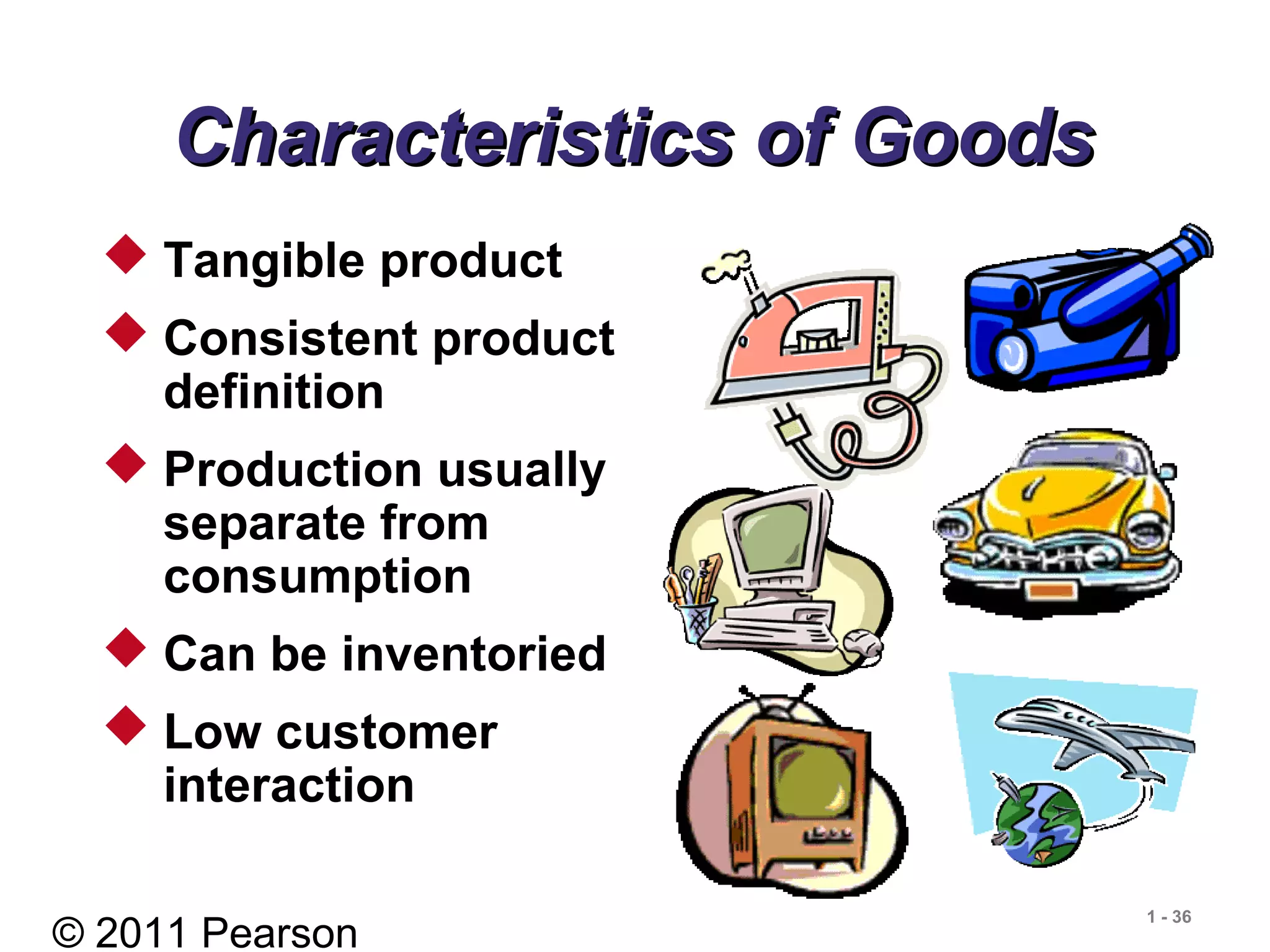 Characteristics of Goods

◆ Tangible product

◆ Consistent product definition

◆ Production usually separate from consumption

◆ Can be inventoried

◆ Low customer interaction

© 2011 Pearson

1 - 36